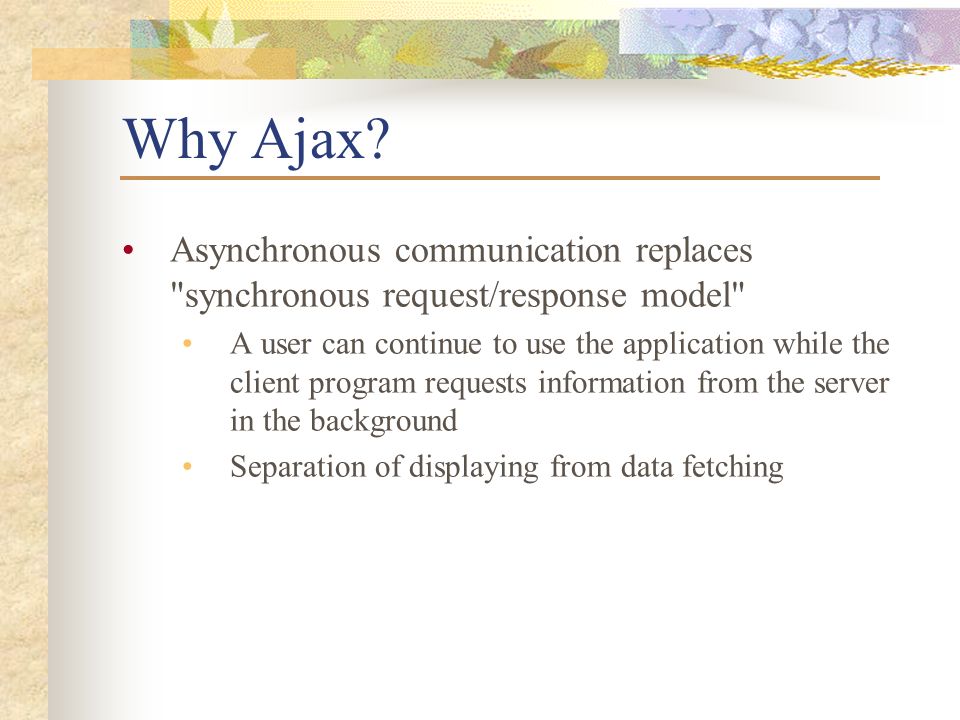 Why Ajax?

• Asynchronous communication replaces "synchronous request/response model"
  • A user can continue to use the application while the client program requests information from the server in the background
  • Separation of displaying from data fetching